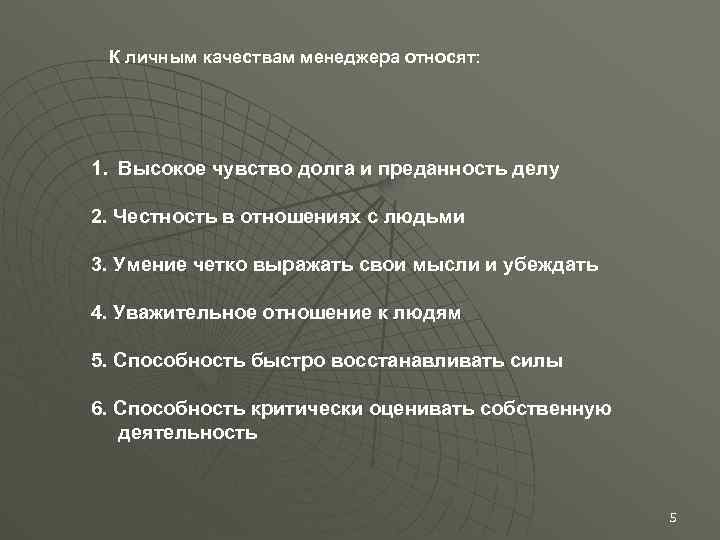 К личным качествам менеджера относят:

1. Высокое чувство долга и преданность делу

2. Честность в отношениях с людьми

3. Умение четко выражать свои мысли и убеждать

4. Уважительное отношение к людям

5. Способность быстро восстанавливать силы

6. Способность критически оценивать собственную деятельность

5